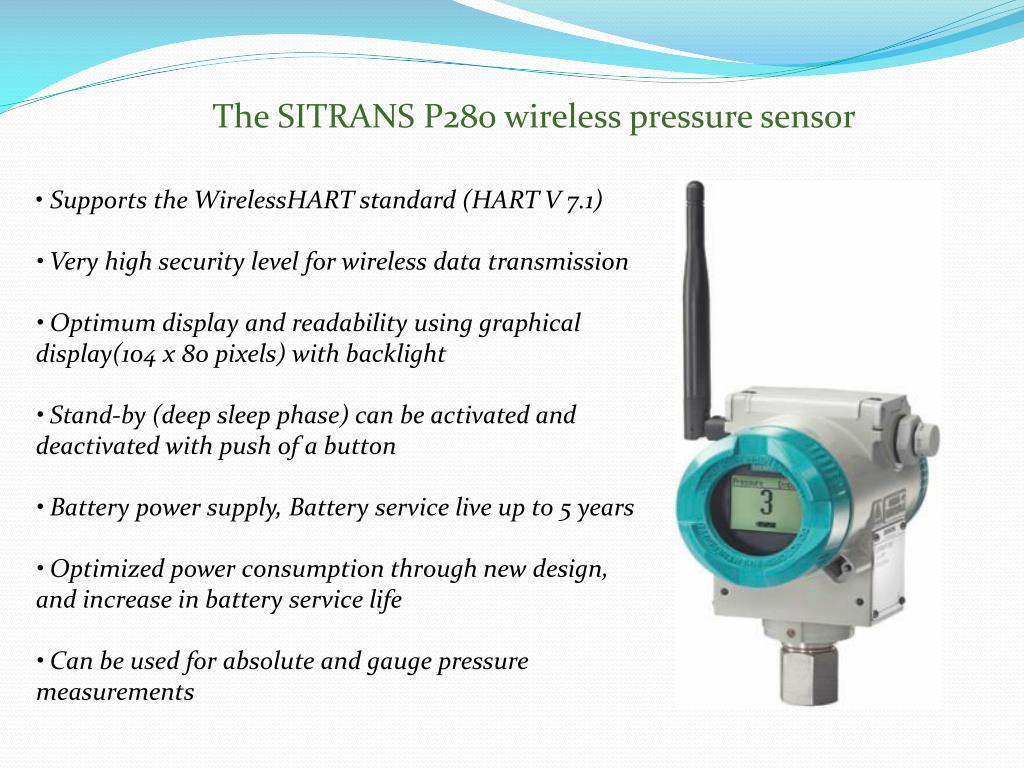 The SITRANS P280 wireless pressure sensor

• Supports the WirelessHART standard (HART V 7.1)

• Very high security level for wireless data transmission

• Optimum display and readability using graphical display(104 x 80 pixels) with backlight

• Stand-by (deep sleep phase) can be activated and deactivated with push of a button

• Battery power supply, Battery service live up to 5 years

• Optimized power consumption through new design, and increase in battery service life

• Can be used for absolute and gauge pressure measurements

Pressure

3